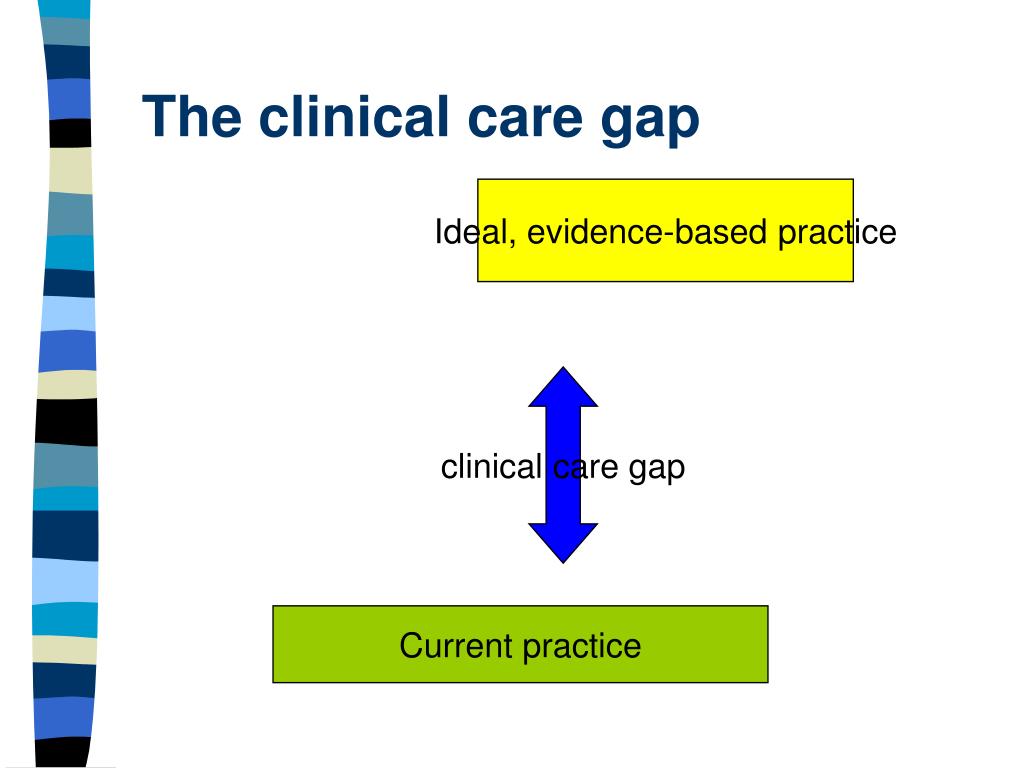 The clinical care gap

Ideal, evidence-based practice

clinical care gap

Current practice